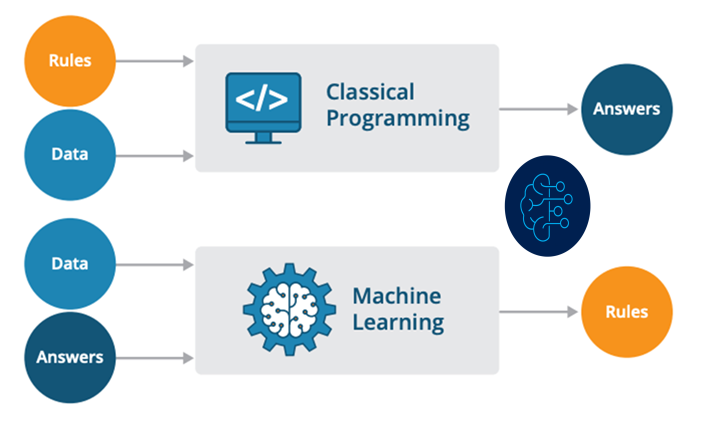 Rules

Data

</>

Classical Programming

Answers

Data

Answers

Machine Learning

Rules